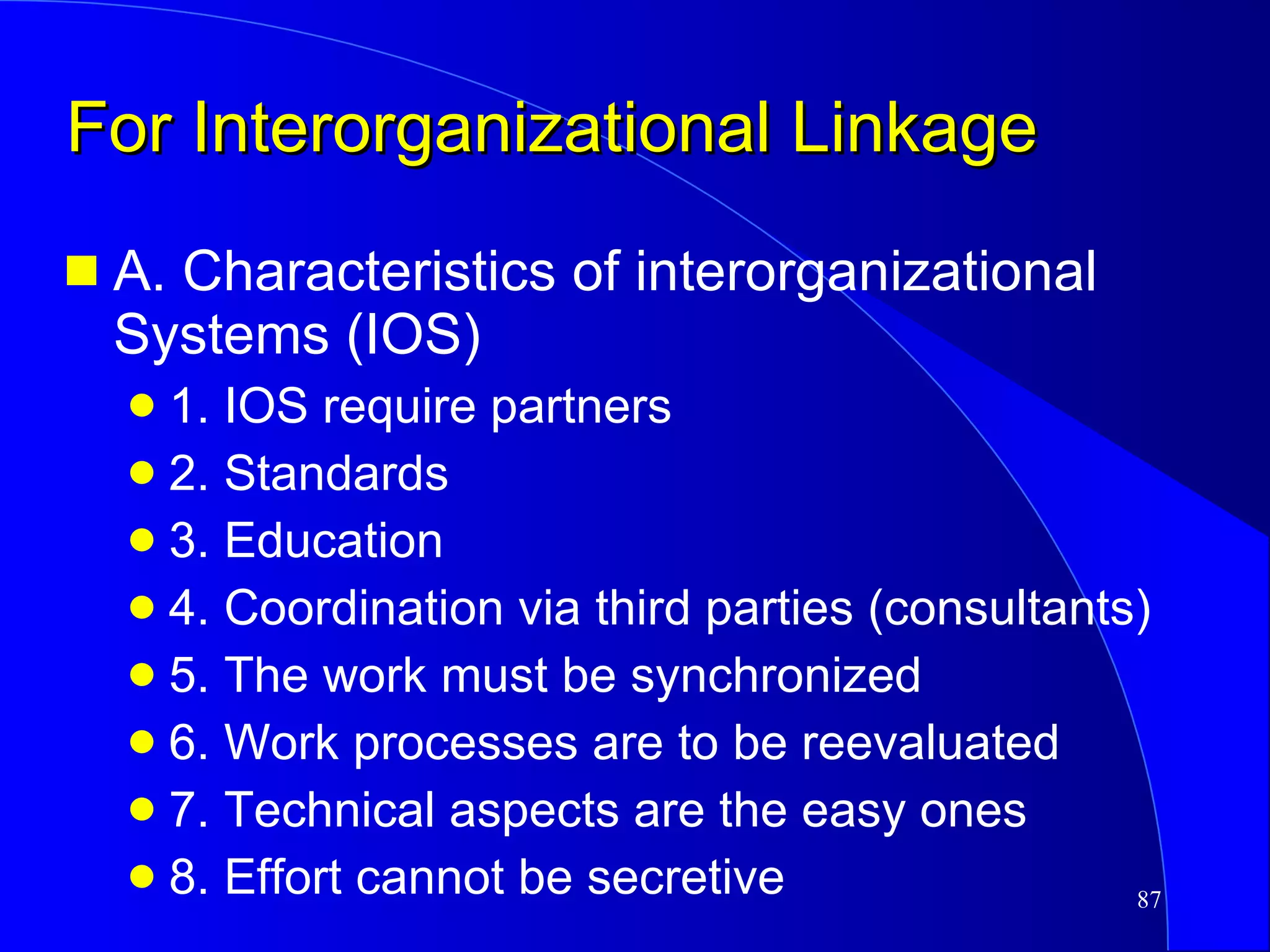 For Interorganizational Linkage

A. Characteristics of interorganizational Systems (IOS)

1. IOS require partners
2. Standards
3. Education
4. Coordination via third parties (consultants)
5. The work must be synchronized
6. Work processes are to be reevaluated
7. Technical aspects are the easy ones
8. Effort cannot be secretive

87